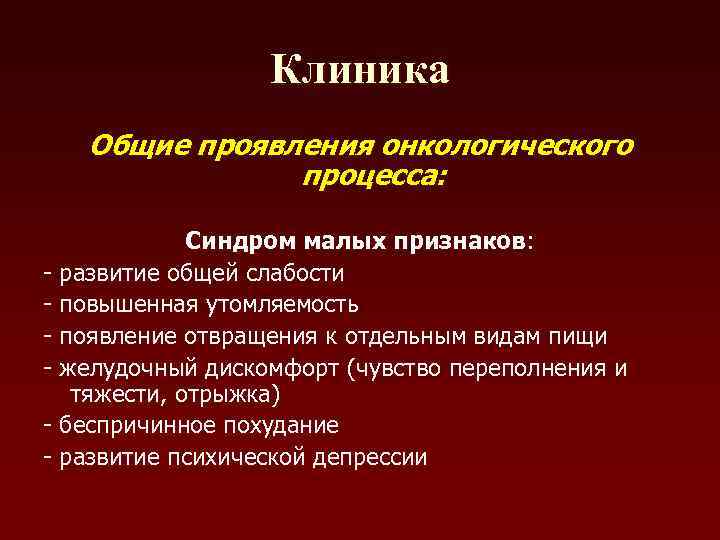 Клиника

Общие проявления онкологического процесса:

Синдром малых признаков:
- развитие общей слабости
- повышенная утомляемость
- появление отвращения к отдельным видам пищи
- желудочный дискомфорт (чувство переполнения и тяжести, отрыжка)
- беспричинное похудание
- развитие психической депрессии